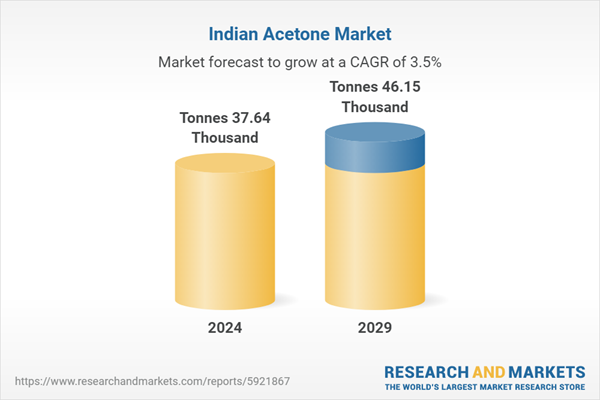 Indian Acetone Market

Market forecast to grow at a CAGR of 3.5%

Tonnes 37.64 Thousand

Tonnes 46.15 Thousand

2024

2029

https://www.researchandmarkets.com/reports/5921867

RESEARCH AND MARKETS
THE WORLD'S LARGEST MARKET RESEARCH STORE